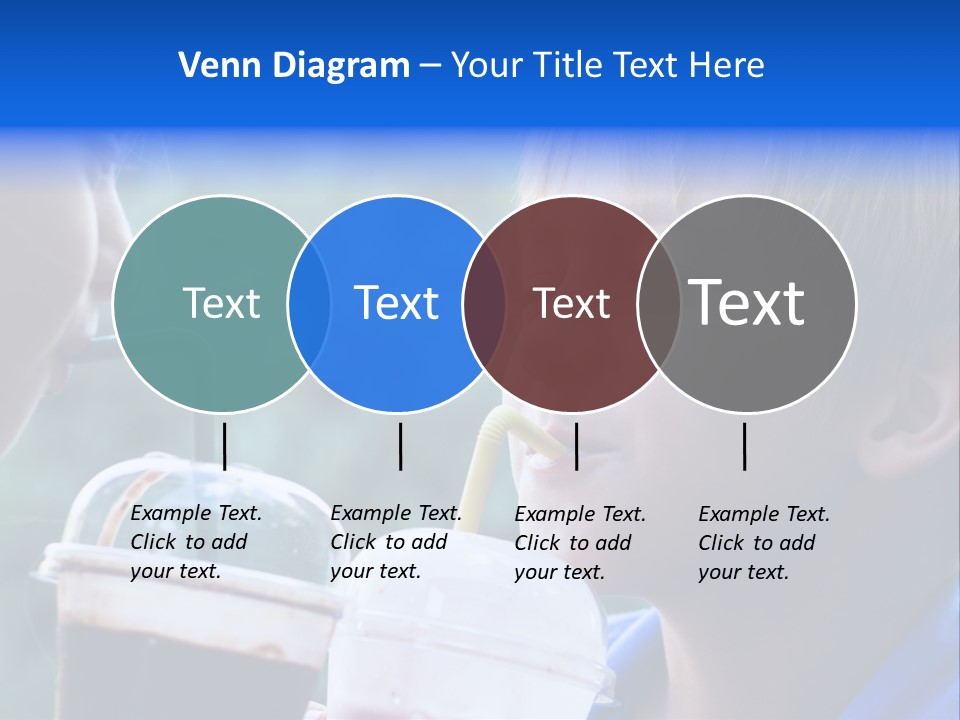 Venn Diagram – Your Title Text Here

Text

Text

Text

Text

Example Text. Click to add your text.

Example Text. Click to add your text.

Example Text. Click to add your text.

Example Text. Click to add your text.